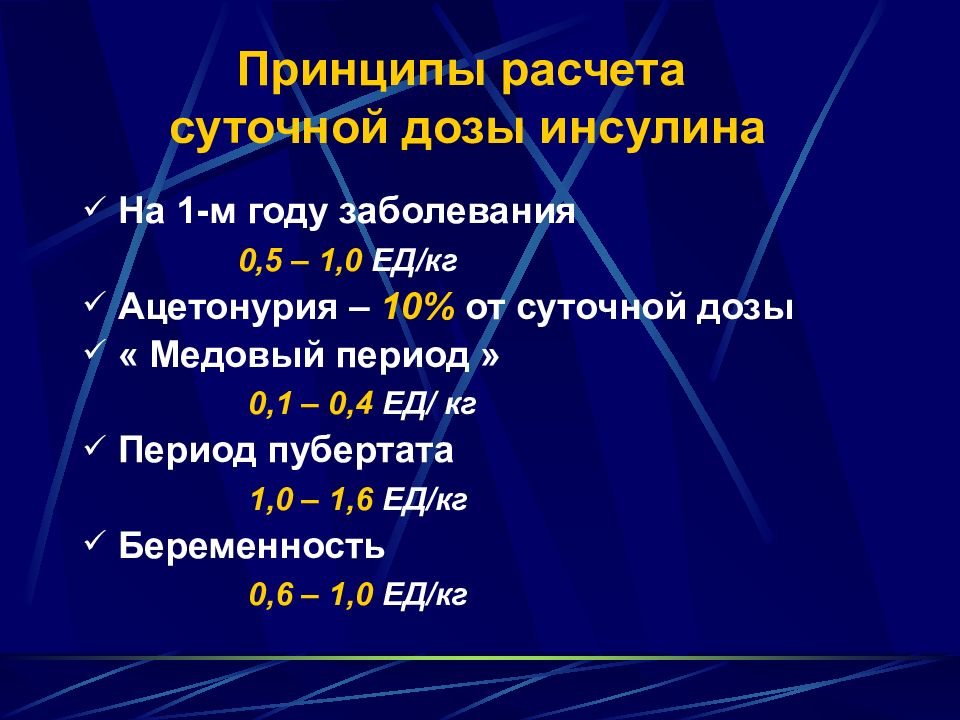 Принципы расчета суточной дозы инсулина

✓ На 1-м году заболевания

0,5 – 1,0 ЕД/кг

✓ Ацетонурия – 10% от суточной дозы

✓ « Медовый период »

0,1 – 0,4 ЕД/ кг

✓ Период пубертата

1,0 – 1,6 ЕД/кг

✓ Беременность

0,6 – 1,0 ЕД/кг